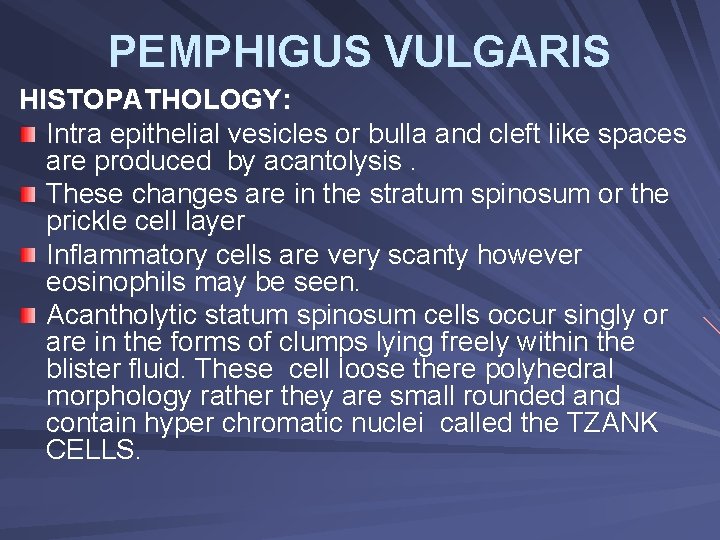 PEMPHIGUS VULGARIS

HISTOPATHOLOGY:

Intra epithelial vesicles or bulla and cleft like spaces are produced by acantolysis .

These changes are in the stratum spinosum or the prickle cell layer

Inflammatory cells are very scanty however eosinophils may be seen.

Acantholytic statum spinosum cells occur singly or are in the forms of clumps lying freely within the blister fluid. These cell loose there polyhedral morphology rather they are small rounded and contain hyper chromatic nuclei called the TZANK CELLS.